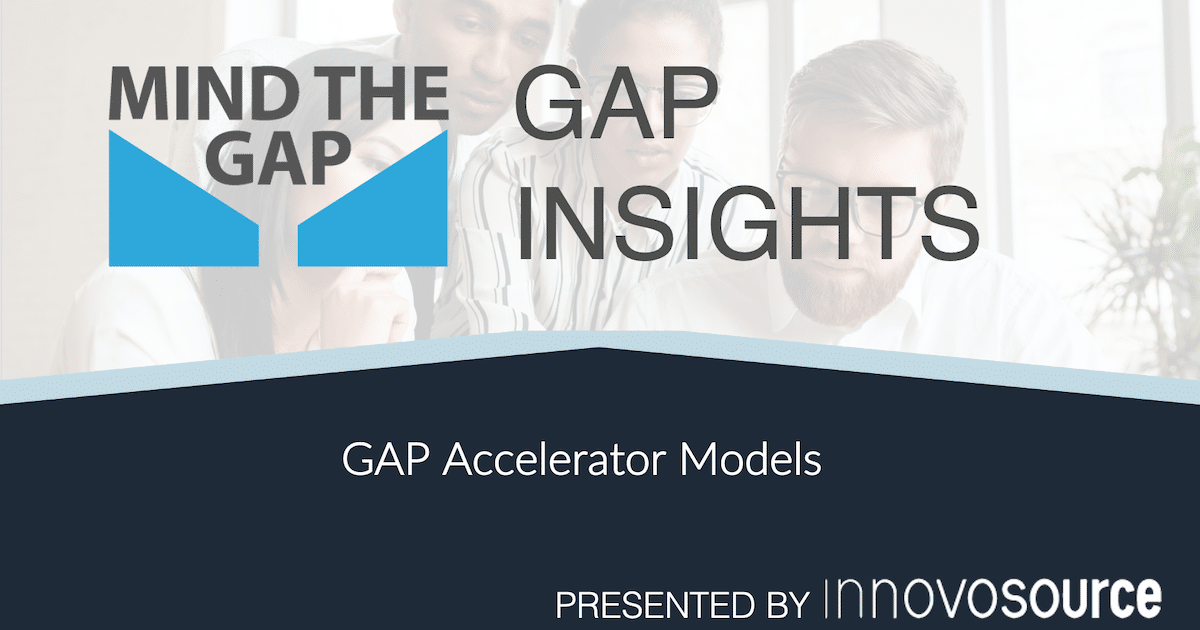 MIND THE GAP

GAP INSIGHTS

GAP Accelerator Models

PRESENTED BY innovosource